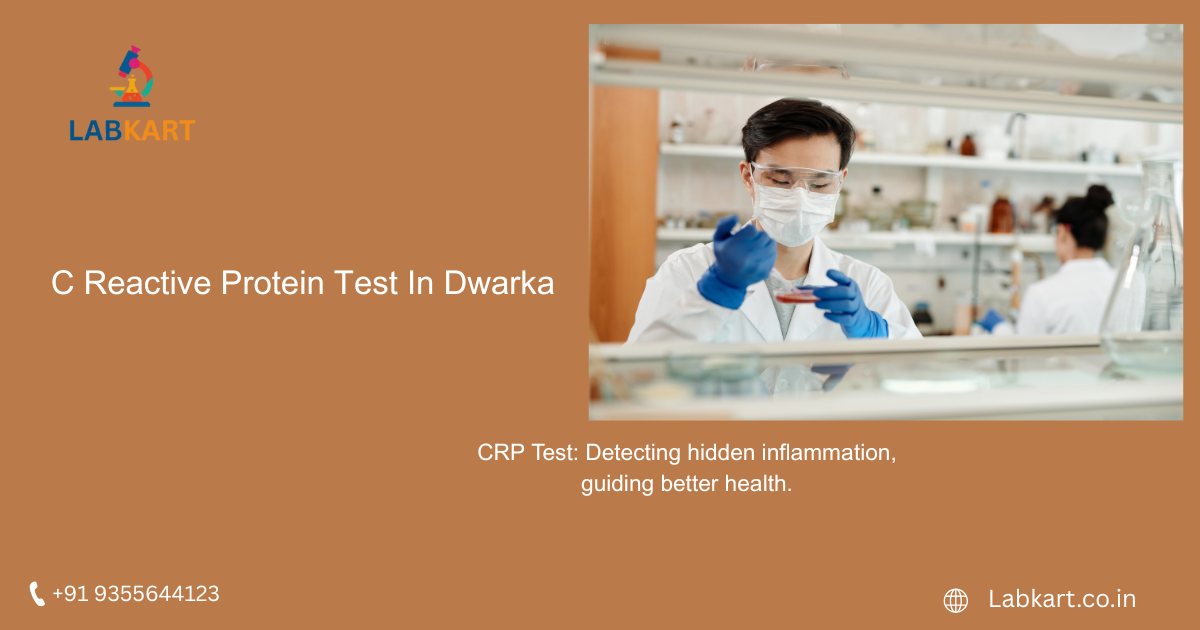 LABKART

C Reactive Protein Test In Dwarka

CRP Test: Detecting hidden inflammation, guiding better health.

+91 9355644123

Labkart.co.in